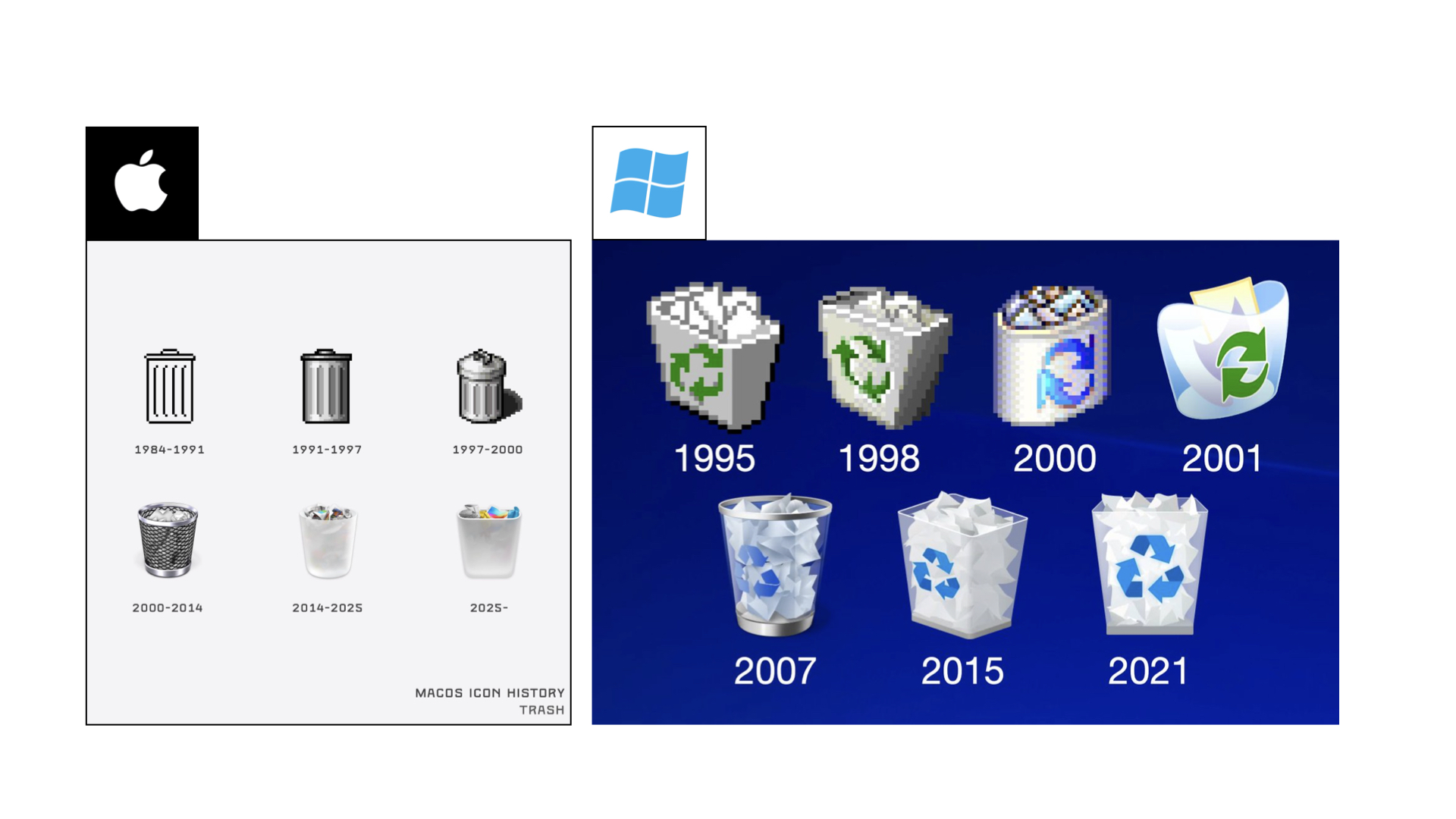 1984-1991
1991-1997
1997-2000
2000-2014
2014-2025
2025-

MACOS ICON HISTORY
TRASH

1995
1998
2000
2001
2007
2015
2021